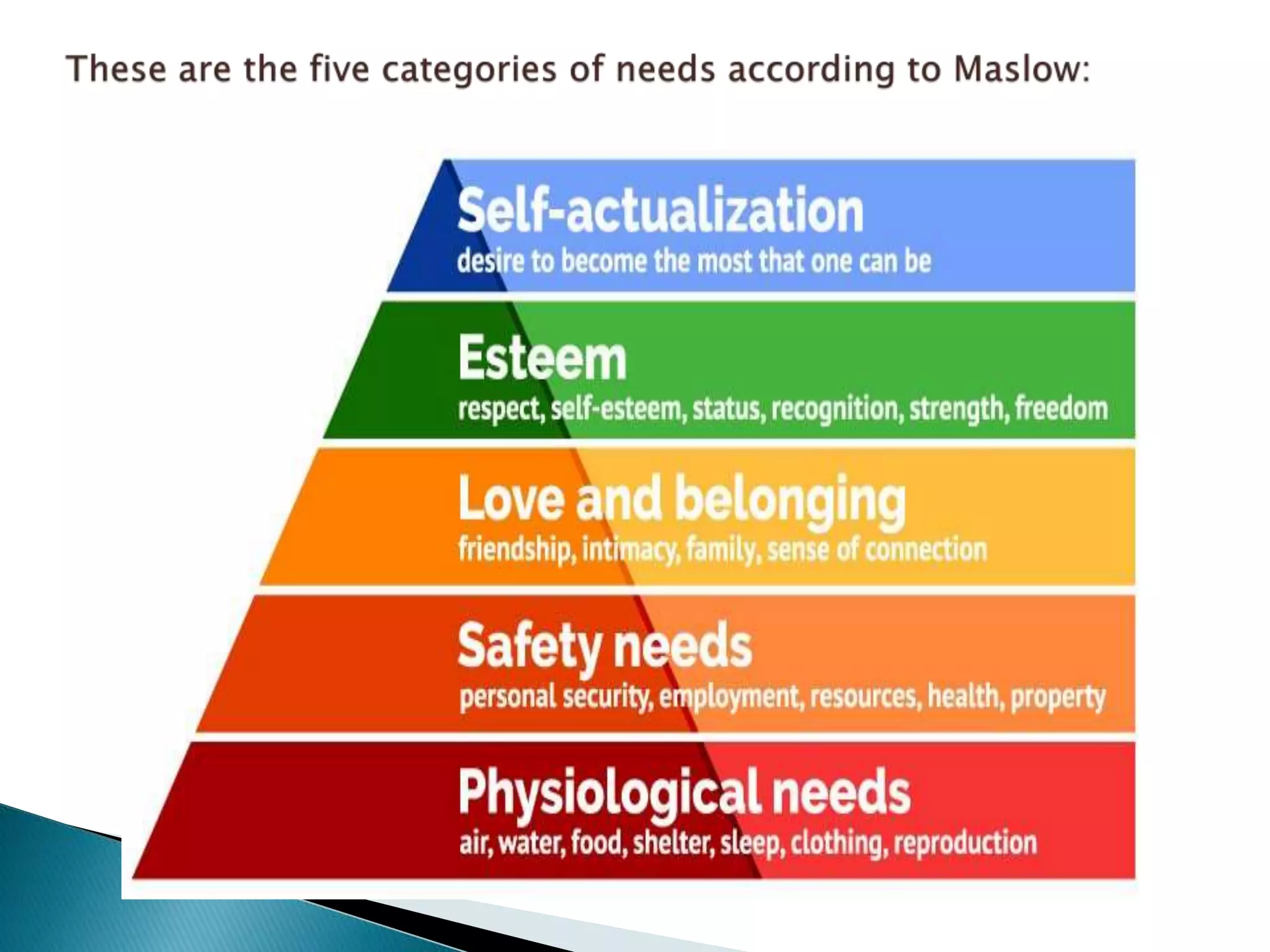 These are the five categories of needs according to Maslow:

Self-actualization
desire to become the most that one can be

Esteem
respect, self-esteem, status, recognition, strength, freedom

Love and belonging
friendship, intimacy, family, sense of connection

Safety needs
personal security, employment, resources, health, property

Physiological needs
air, water, food, shelter, sleep, clothing, reproduction